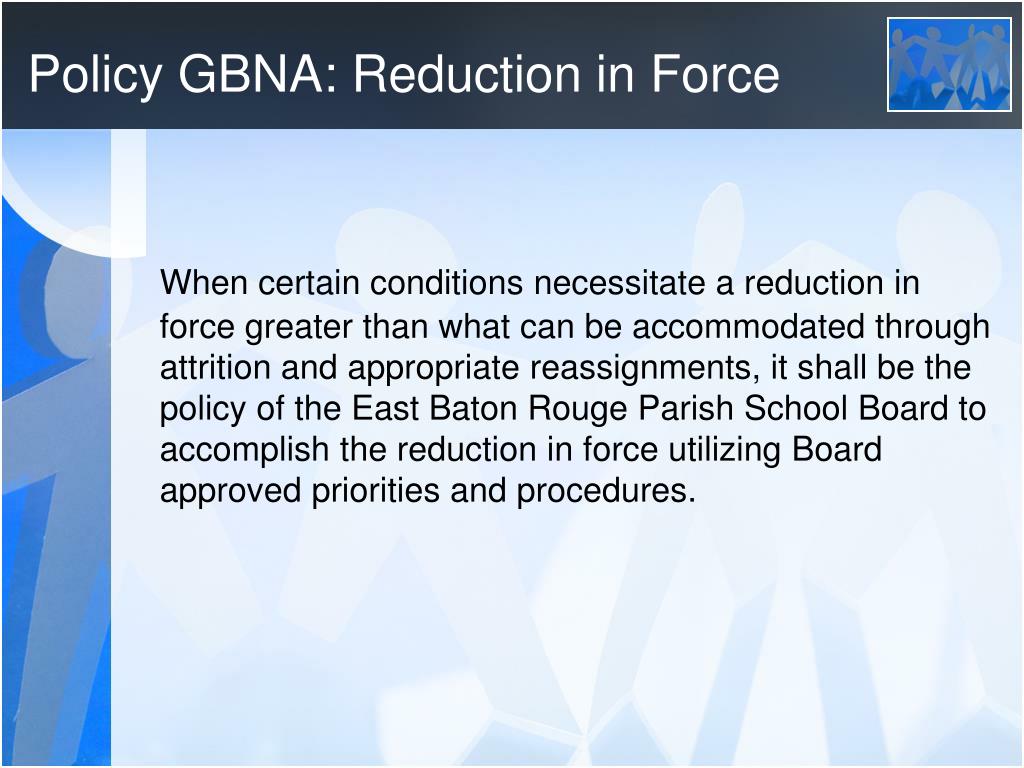 Policy GBNA: Reduction in Force

When certain conditions necessitate a reduction in force greater than what can be accommodated through attrition and appropriate reassignments, it shall be the policy of the East Baton Rouge Parish School Board to accomplish the reduction in force utilizing Board approved priorities and procedures.